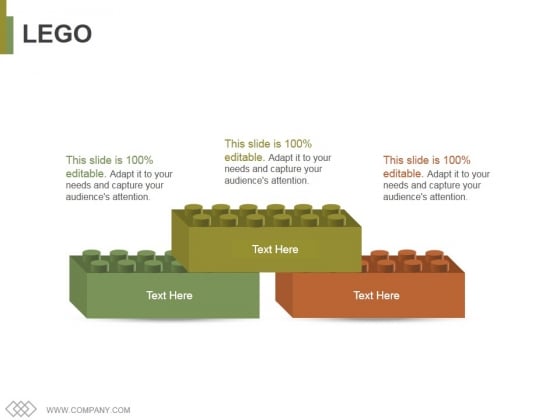 LEGO

This slide is 100% editable. Adapt it to your needs and capture your audience's attention.

This slide is 100% editable. Adapt it to your needs and capture your audience's attention.

This slide is 100% editable. Adapt it to your needs and capture your audience's attention.

Text Here

Text Here

Text Here

WWW.COMPANY.COM